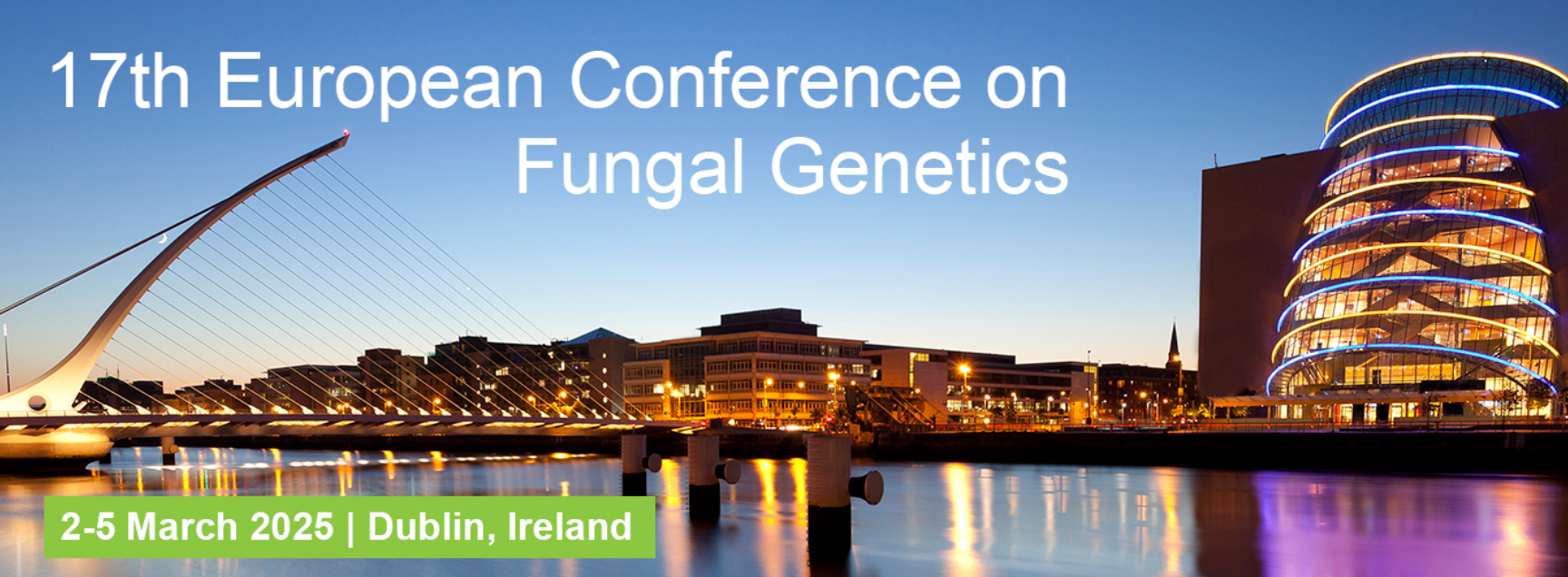 17th European Conference on
Fungal Genetics

2-5 March 2025 | Dublin, Ireland